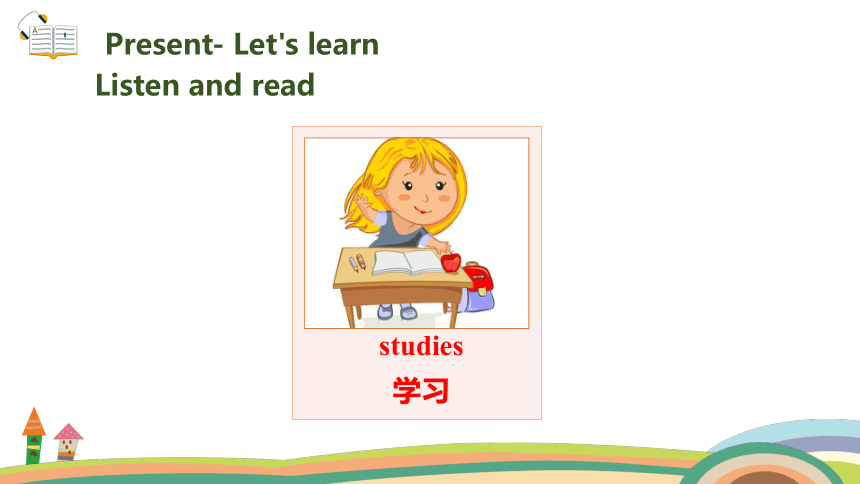 Present- Let's learn
Listen and read

studies
学习